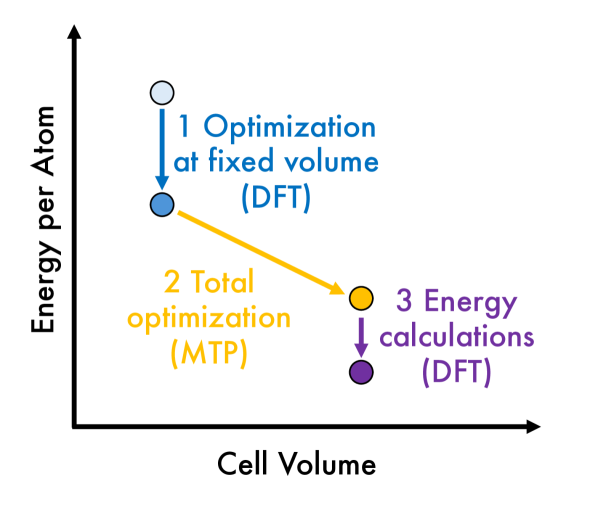 Energy per Atom

1 Optimization at fixed volume (DFT)

2 Total optimization (MTP)

3 Energy calculations (DFT)

Cell Volume